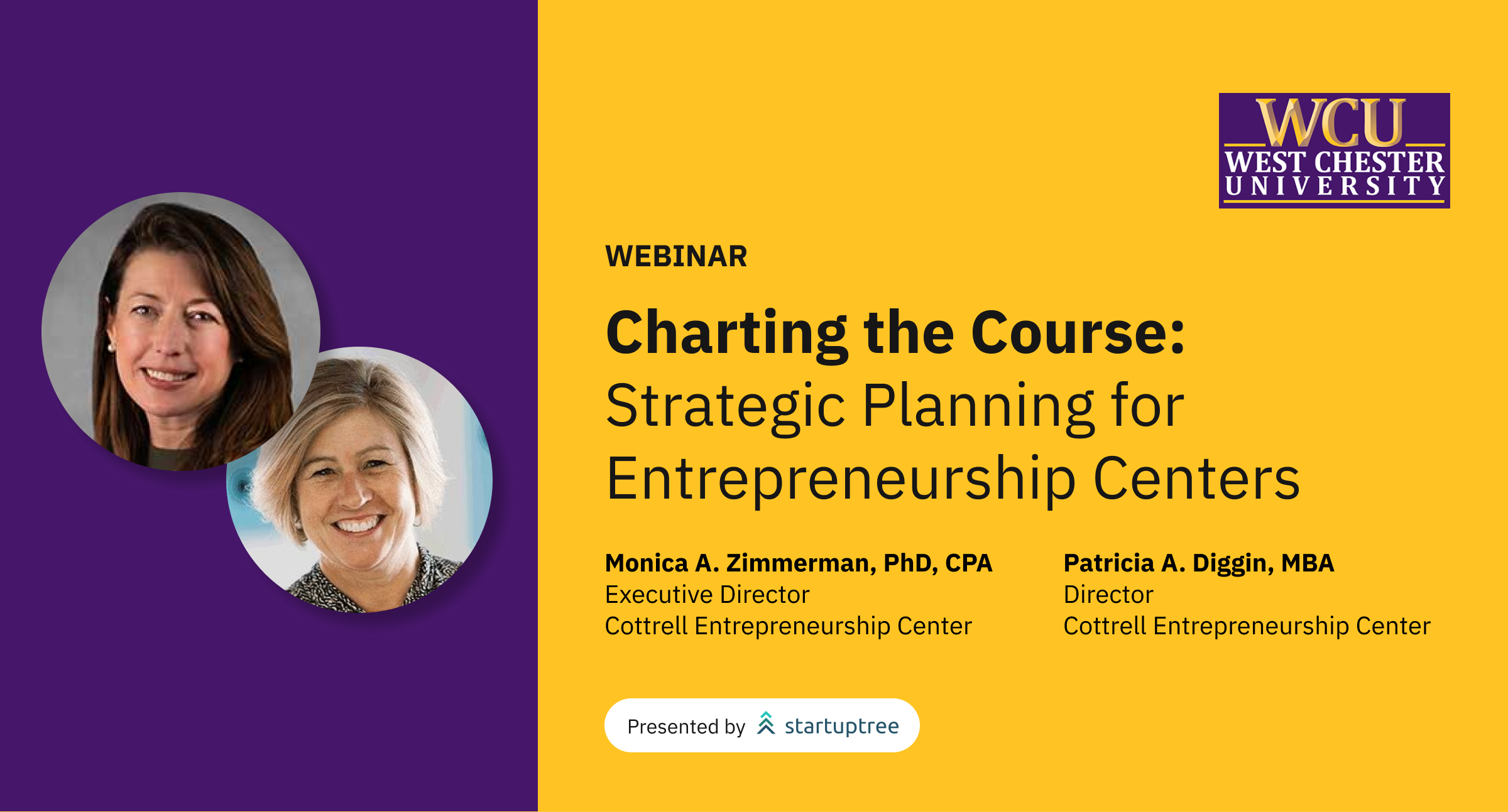 WCU
WEST CHESTER
UNIVERSITY

WEBINAR

Charting the Course:
Strategic Planning for Entrepreneurship Centers

Monica A. Zimmerman, PhD, CPA
Executive Director
Cottrell Entrepreneurship Center

Patricia A. Diggin, MBA
Director
Cottrell Entrepreneurship Center

Presented by startuptree